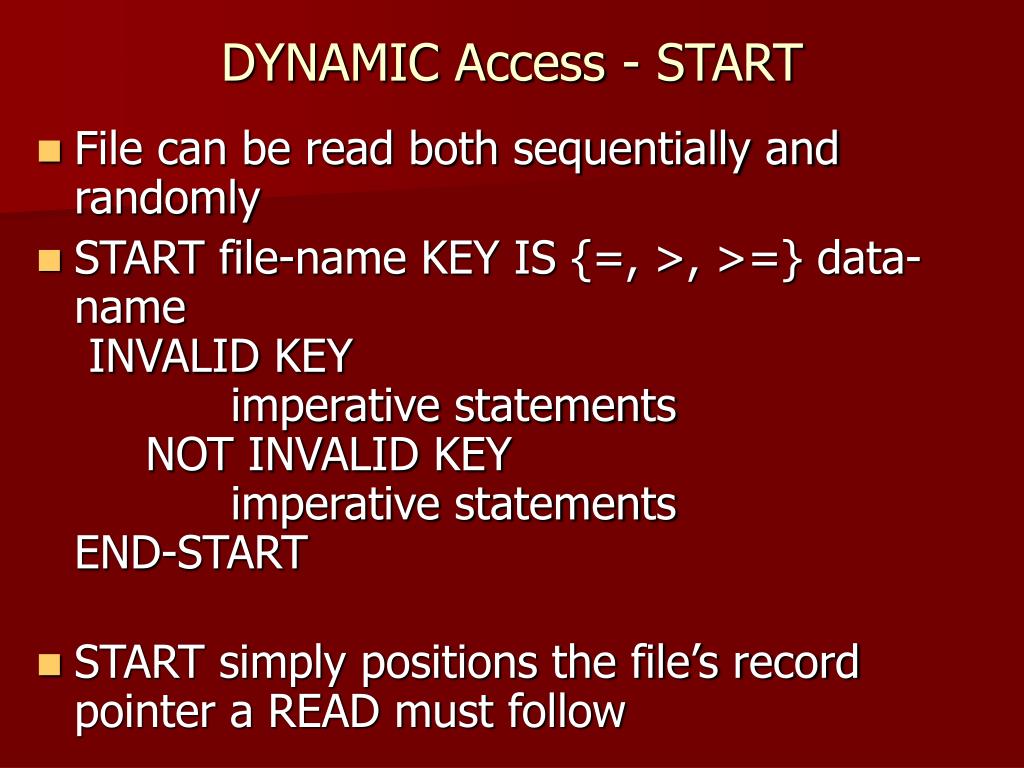 DYNAMIC Access - START

File can be read both sequentially and randomly

START file-name KEY IS {=, >, >=} data-name
INVALID KEY
imperative statements
NOT INVALID KEY
imperative statements
END-START

START simply positions the file's record pointer a READ must follow